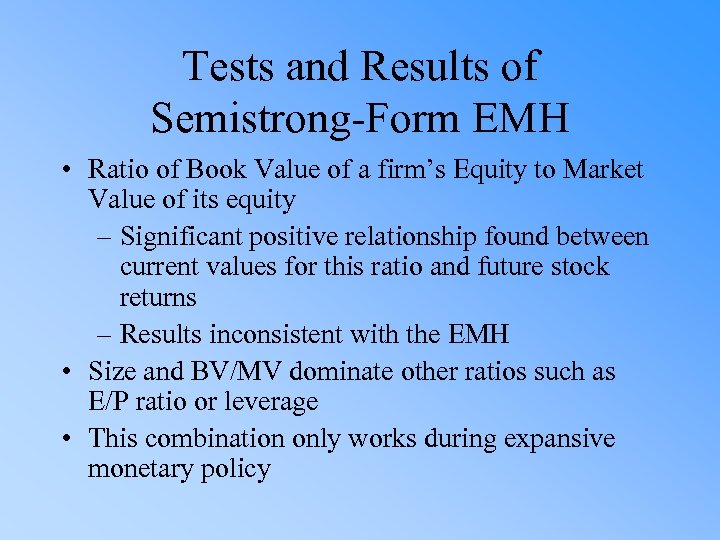 Tests and Results of Semistrong-Form EMH

• Ratio of Book Value of a firm’s Equity to Market Value of its equity
– Significant positive relationship found between current values for this ratio and future stock returns
– Results inconsistent with the EMH
• Size and BV/MV dominate other ratios such as E/P ratio or leverage
• This combination only works during expansive monetary policy